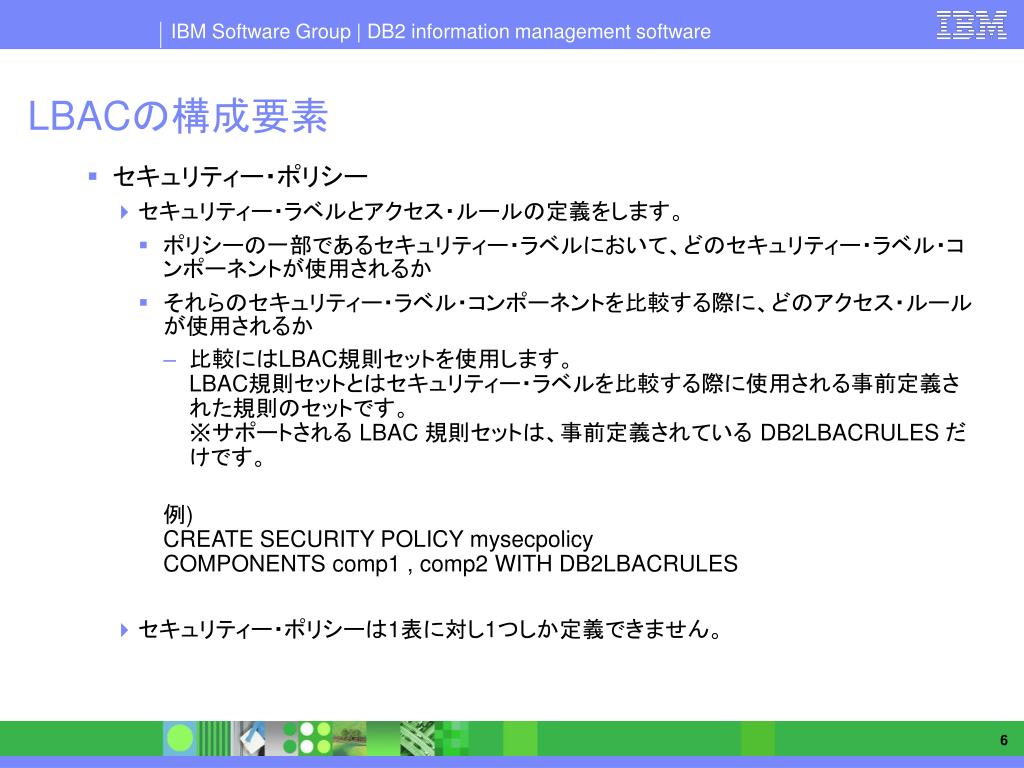 IBM Software Group | DB2 information management software

IBM

LBACの構成要素

▪ セキュリティー・ポリシー

セキュリティー・ラベルとアクセス・ルールの定義をします。

▪ ポリシーの一部であるセキュリティー・ラベルにおいて、どのセキュリティー・ラベル・コンポーネントが使用されるか

▪ それらのセキュリティー・ラベル・コンポーネントを比較する際に、どのアクセス・ルールが使用されるか

– 比較にはLBAC規則セットを使用します。
LBAC規則セットとはセキュリティー・ラベルを比較する際に使用される事前定義された規則のセットです。
※サポートされる LBAC 規則セットは、事前定義されている DB2LBACRULES だけです。

例)
CREATE SECURITY POLICY mysecpolicy
COMPONENTS comp1 , comp2 WITH DB2LBACRULES

セキュリティー・ポリシーは1表に対し1つしか定義できません。

6